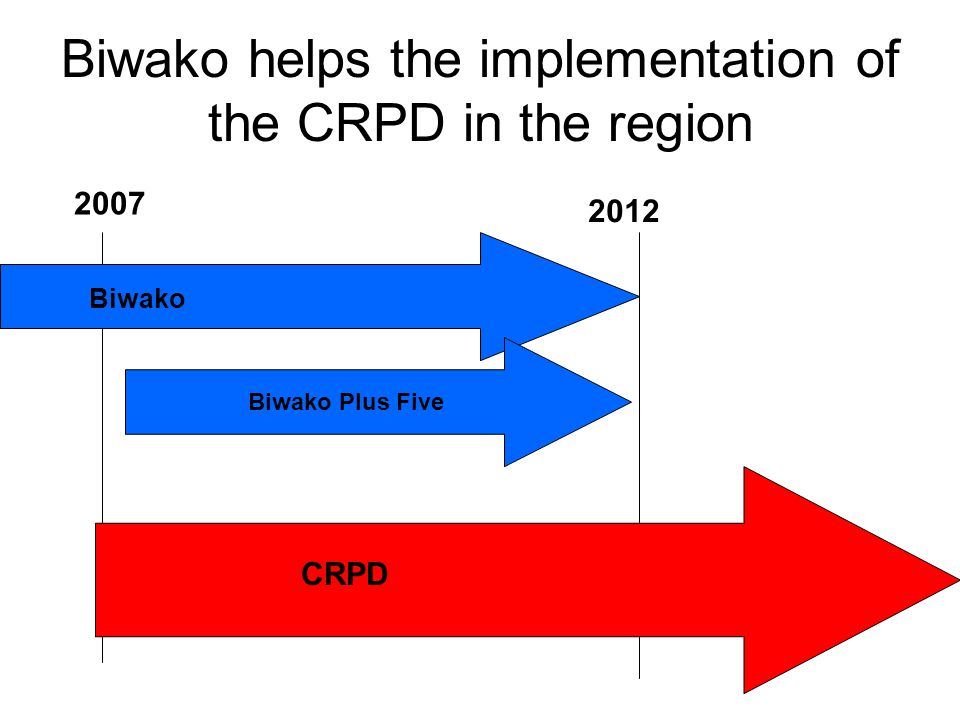 Biwako helps the implementation of the CRPD in the region

2007

2012

Biwako

Biwako Plus Five

CRPD